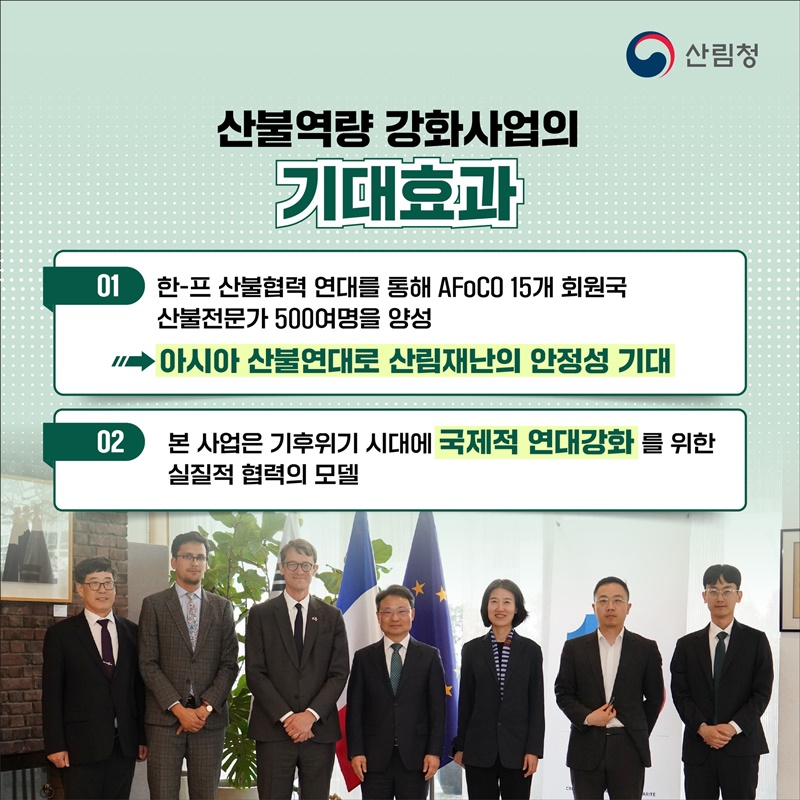 산림청

산불역량 강화사업의
기대효과

01 한-프 산불협력 연대를 통해 AFoCO 15개 회원국 산불전문가 500여명을 양성

아시아 산불연대로 산림재난의 안정성 기대

02 본 사업은 기후위기 시대에 국제적 연대강화 를 위한 실질적 협력의 모델